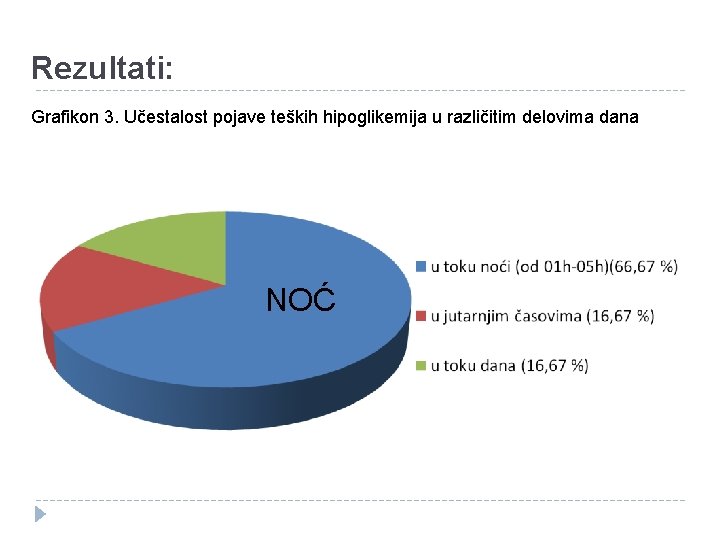 Rezultati:

Grafikon 3. Učestalost pojave teških hipoglikemija u različitim delovima dana

NOĆ

u toku noći (od 01h-05h)(66,67 %)
u jutarnjim časovima (16,67 %)
u toku dana (16,67 %)